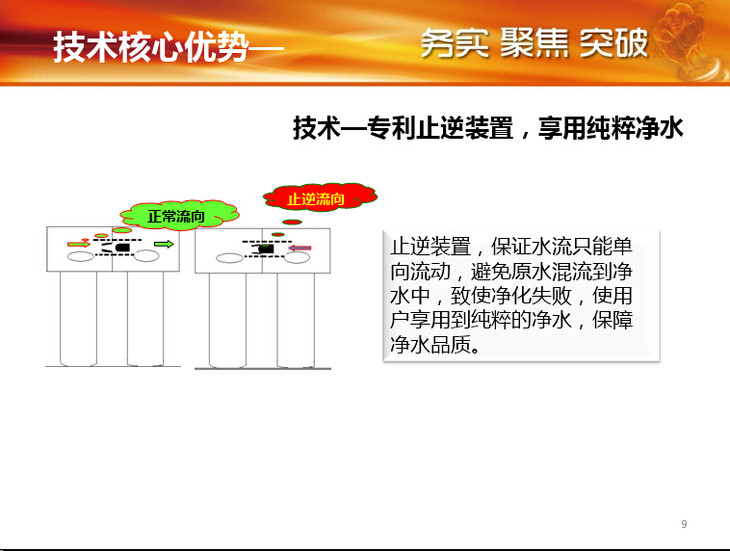 技术核心优势—

务实 聚焦 突破

技术—专利止逆装置，享用纯粹净水

正常流向

止逆流向

止逆装置，保证水流只能单向流动，避免原水混流到净水中，致使净化失败，使用户享用到纯粹的净水，保障净水品质。

9